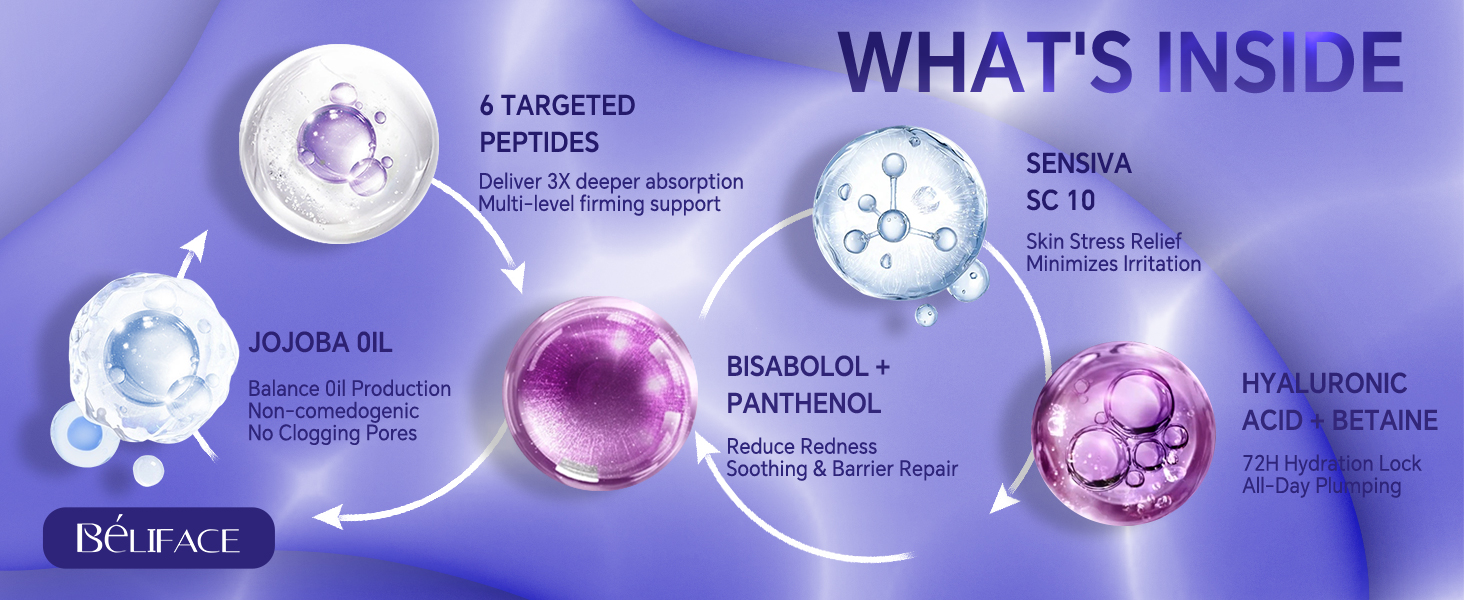 WHAT'S INSIDE

6 TARGETED PEPTIDES

Deliver 3X deeper absorption
Multi-level firming support

SENSIVA SC 10

Skin Stress Relief
Minimizes Irritation

JOJOBA 0IL

Balance 0il Production
Non-comedogenic
No Clogging Pores

BISABOLOL + PANTHENOL

Reduce Redness
Soothing & Barrier Repair

HYALURONIC ACID + BETAINE

72H Hydration Lock
All-Day Plumping

BÉLIFACE